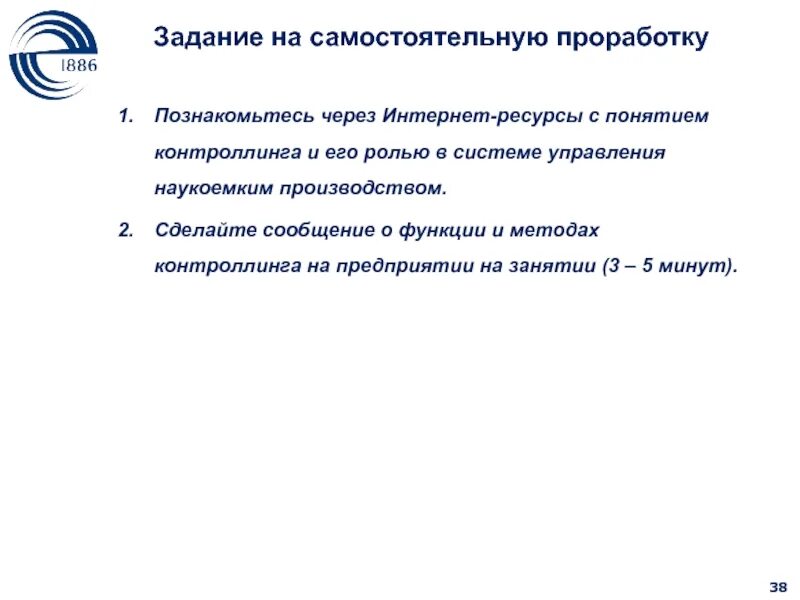 1886

Задание на самостоятельную проработку

1. Познакомьтесь через Интернет-ресурсы с понятием контроллинга и его ролью в системе управления наукоемким производством.

2. Сделайте сообщение о функции и методах контроллинга на предприятии на занятии (3 – 5 минут).

38